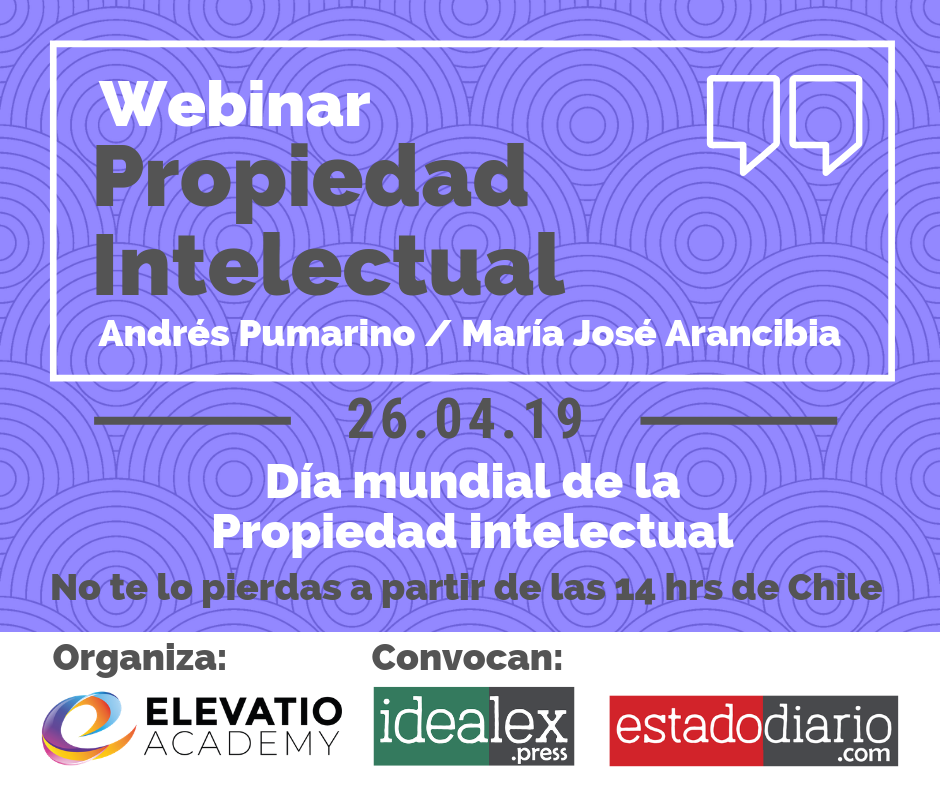 Webinar
Propiedad Intelectual
Andrés Pumarino / María José Arancibia

26.04.19

Día mundial de la Propiedad intelectual
No te lo pierdas a partir de las 14 hrs de Chile

Organiza:
ELEVATIO ACADEMY

Convocan:
idealex .press
estadodiario .com